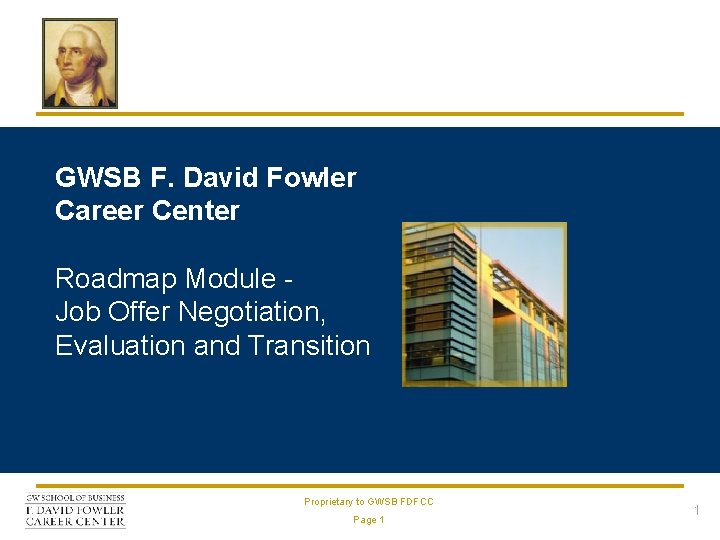 GWSB F. David Fowler
Career Center

Roadmap Module -
Job Offer Negotiation,
Evaluation and Transition

GW SCHOOL OF BUSINESS
F. DAVID FOWLER
CAREER CENTER

Proprietary to GWSB FDFCC

Page 1

1